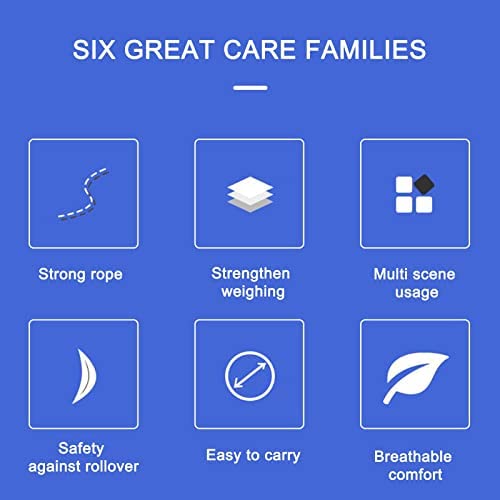 SIX GREAT CARE FAMILIES

Strong rope

Strengthen weighing

Multi scene usage

Safety against rollover

Easy to carry

Breathable comfort